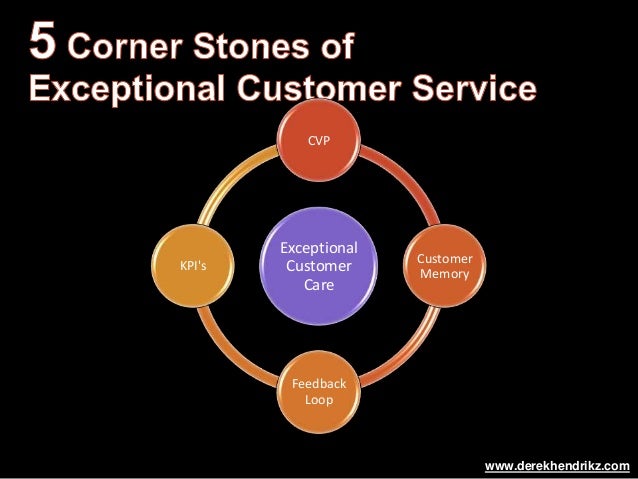 5 Corner Stones of Exceptional Customer Service

CVP

KPI's

Exceptional Customer Care

Customer Memory

Feedback Loop

www.derekhendrikz.com